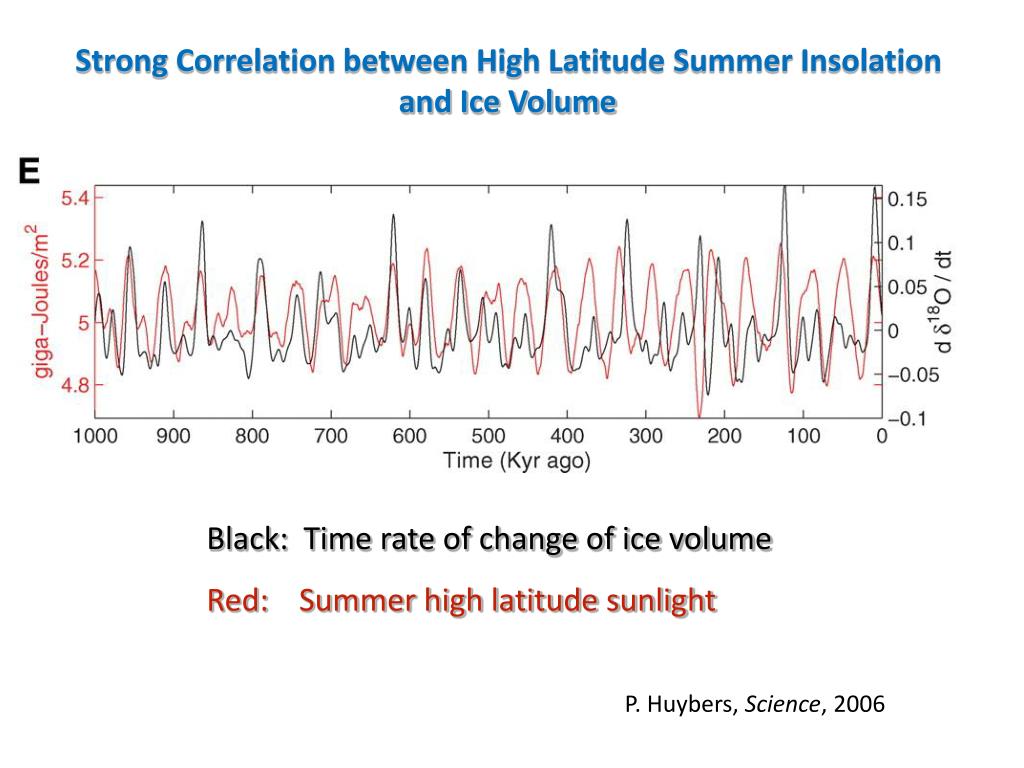 Strong Correlation between High Latitude Summer Insolation and Ice Volume

E

giga–Joules/m$^2$

5.4
5.2
5
4.8

0.15
0.1
0.05
0
−0.05
−0.1

d $\delta^{18}$O / dt

1000 900 800 700 600 500 400 300 200 100 0

Time (Kyr ago)

Black: Time rate of change of ice volume

Red: Summer high latitude sunlight

P. Huybers, Science, 2006